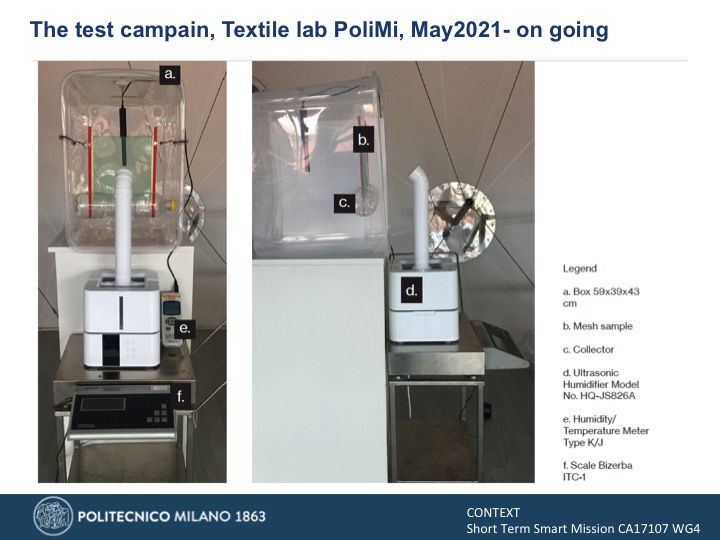 The test campain, Textile lab PoliMi, May2021- on going

a.

e.

f.

b.

c.

d.

Legend

a. Box 59x39x43 cm

b. Mesh sample

c. Collector

d. Ultrasonic Humidifier Model No. HQ-JS826A

e. Humidity/ Temperature Meter Type K/J

f. Scale Bizerba ITC-1

POLITECNICO MILANO 1863

CONTEXT
Short Term Smart Mission CA17107 WG4